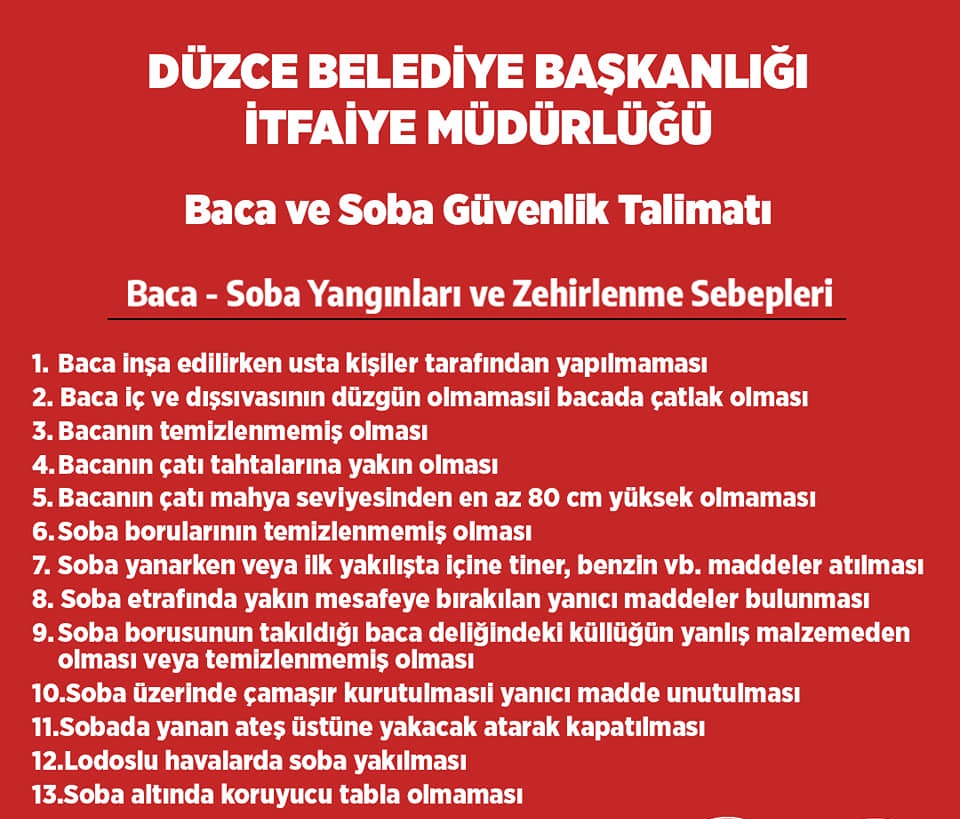 DÜZCE BELEDİYE BAŞKANLIĞI
İTFAİYE MÜDÜRLÜĞÜ

Baca ve Soba Güvenlik Talimatı

Baca - Soba Yangınları ve Zehirlenme Sebepleri

1. Baca inşa edilirken usta kişiler tarafından yapılmaması
2. Baca iç ve dışsıvasının düzgün olmamasıi bacada çatlak olması
3. Bacanın temizlenmemiş olması
4. Bacanın çatı tahtalarına yakın olması
5. Bacanın çatı mahya seviyesinden en az 80 cm yüksek olmaması
6. Soba borularının temizlenmemiş olması
7. Soba yanarken veya ilk yakılışta içine tiner, benzin vb. maddeler atılması
8. Soba etrafında yakın mesafeye bırakılan yanıcı maddeler bulunması
9. Soba borusunun takıldığı baca deliğindeki küllüğün yanlış malzemeden olması veya temizlenmemiş olması
10. Soba üzerinde çamaşır kurutulmasıi yanıcı madde unutulması
11. Sobada yanan ateş üstüne yakacak atarak kapatılması
12. Lodoslu havalarda soba yakılması
13. Soba altında koruyucu tabla olmaması